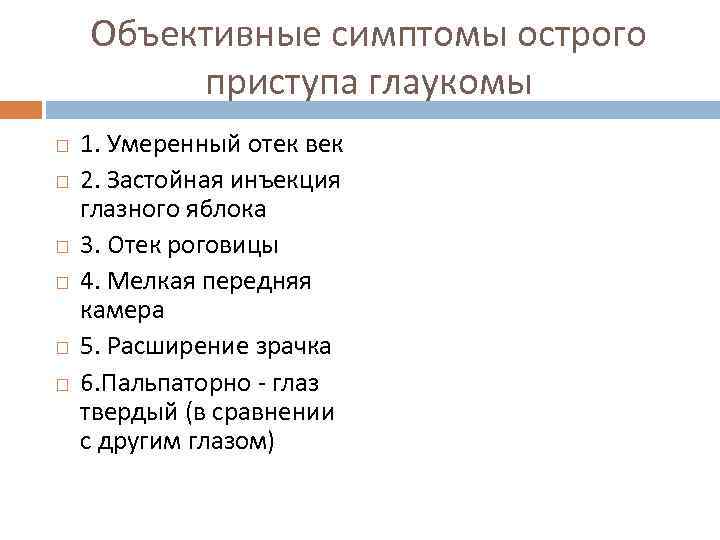 Объективные симптомы острого приступа глаукомы

1. Умеренный отек век

2. Застойная инъекция глазного яблока

3. Отек роговицы

4. Мелкая передняя камера

5. Расширение зрачка

6.Пальпаторно - глаз твердый (в сравнении с другим глазом)